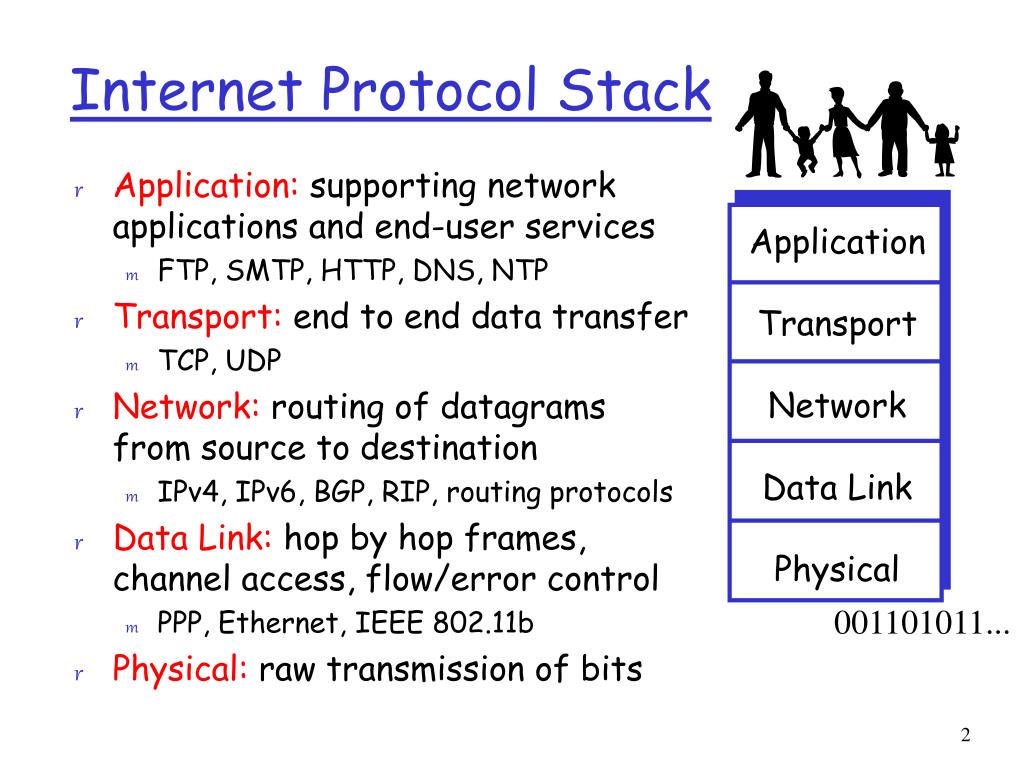 Internet Protocol Stack

r Application: supporting network applications and end-user services
m FTP, SMTP, HTTP, DNS, NTP
r Transport: end to end data transfer
m TCP, UDP
r Network: routing of datagrams from source to destination
m IPv4, IPv6, BGP, RIP, routing protocols
r Data Link: hop by hop frames, channel access, flow/error control
m PPP, Ethernet, IEEE 802.11b
r Physical: raw transmission of bits

Application
Transport
Network
Data Link
Physical

001101011...

2